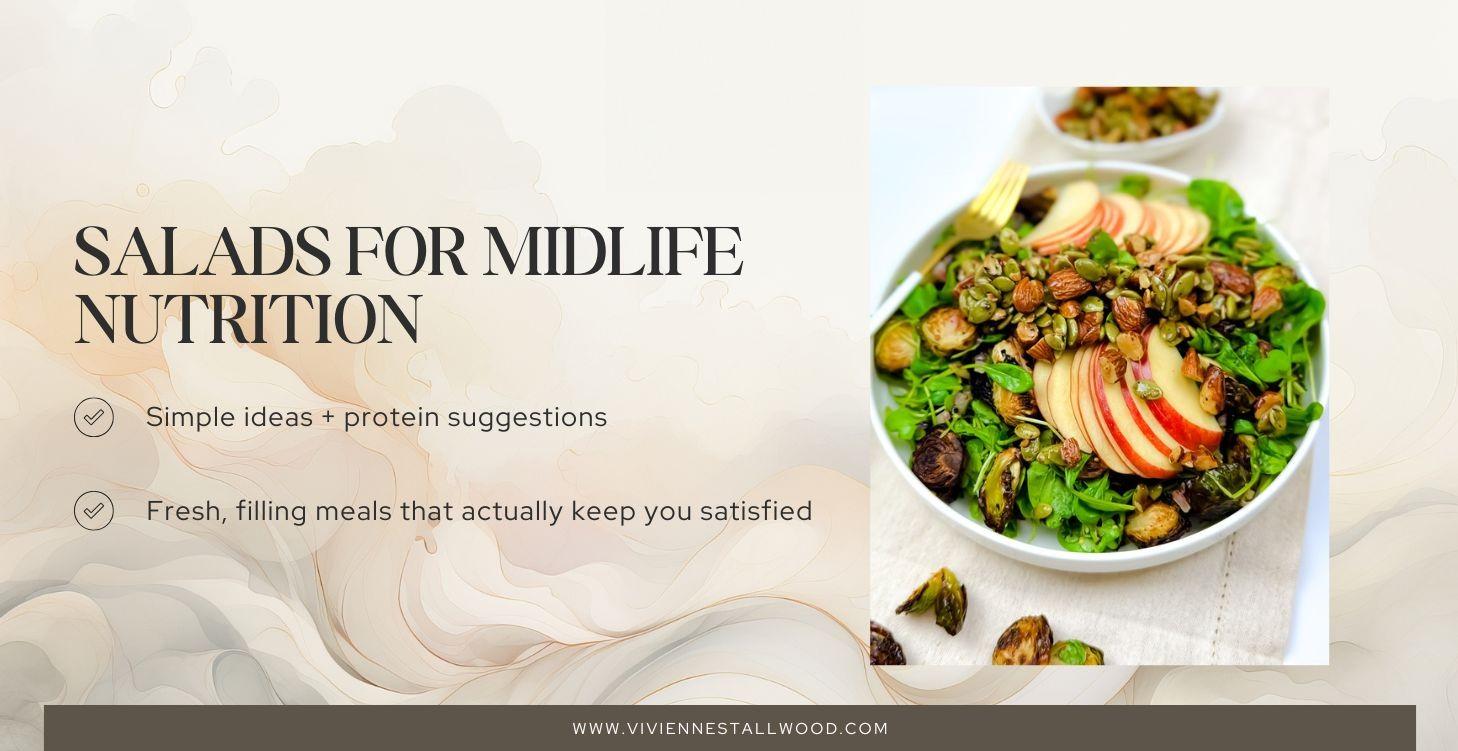 SALADS FOR MIDLIFE NUTRITION

Simple ideas + protein suggestions

Fresh, filling meals that actually keep you satisfied

WWW.VIVIENNESTALLWOOD.COM